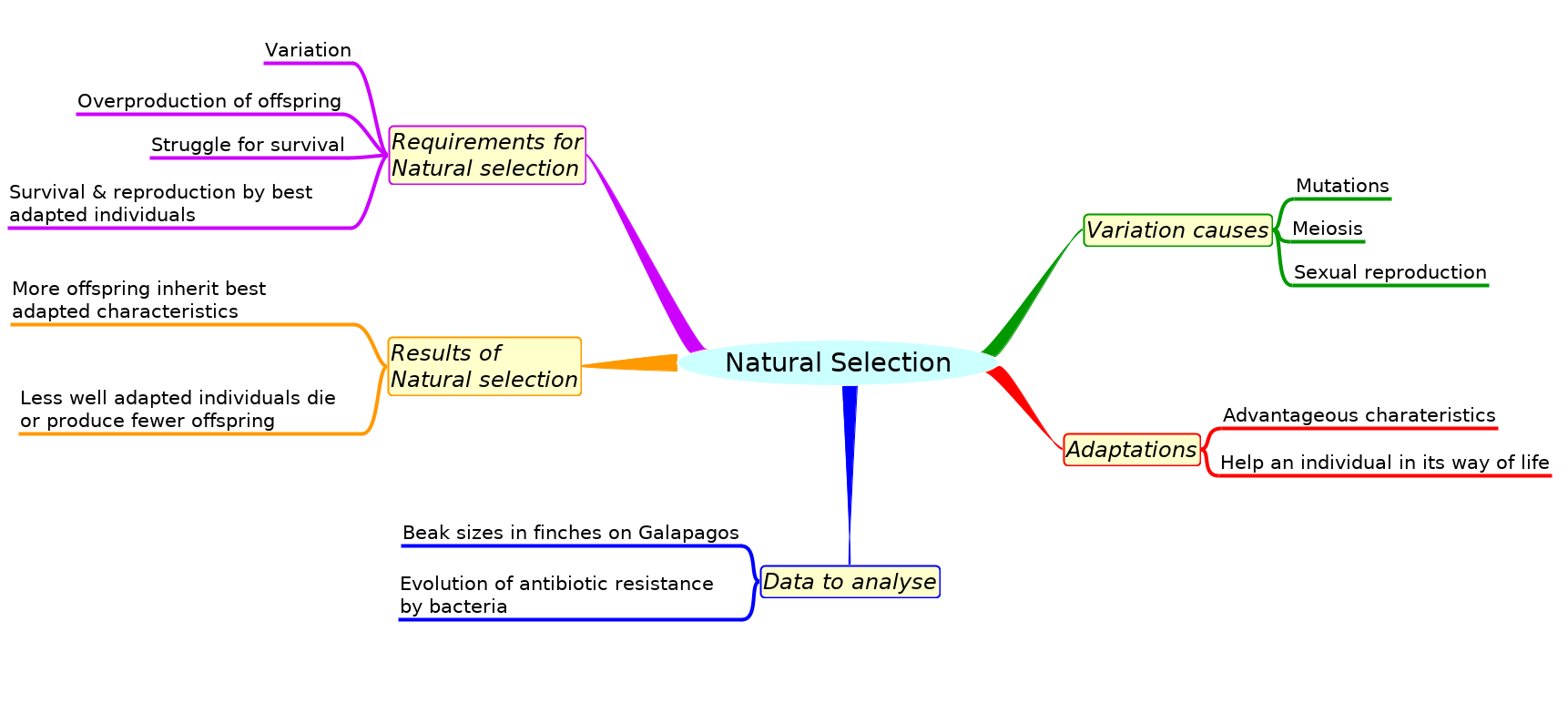 Natural Selection

Requirements for Natural selection

Variation

Overproduction of offspring

Struggle for survival

Survival & reproduction by best adapted individuals

Results of Natural selection

More offspring inherit best adapted characteristics

Less well adapted individuals die or produce fewer offspring

Data to analyse

Beak sizes in finches on Galapagos

Evolution of antibiotic resistance by bacteria

Variation causes

Mutations

Meiosis

Sexual reproduction

Adaptations

Advantageous charateristics

Help an individual in its way of life